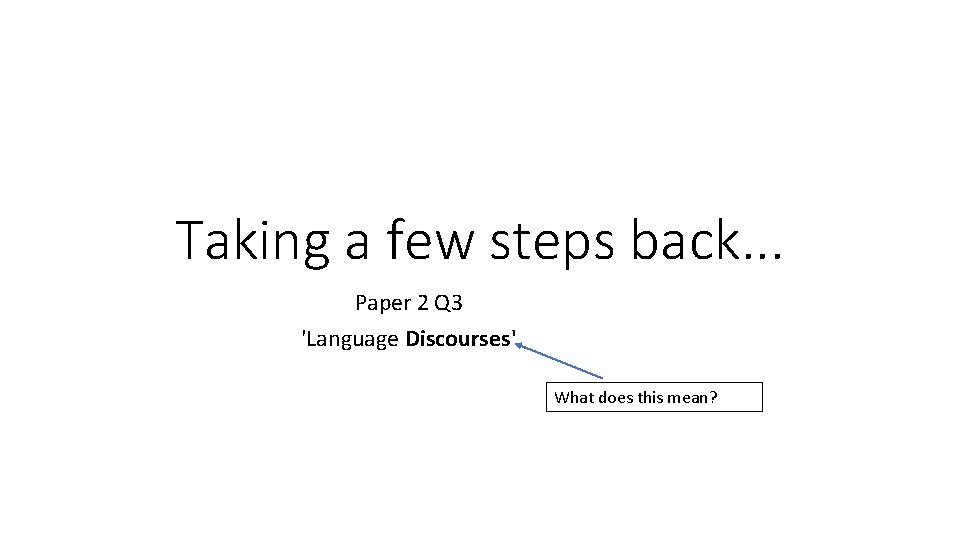 Taking a few steps back...

Paper 2 Q3

'Language Discourses'

What does this mean?